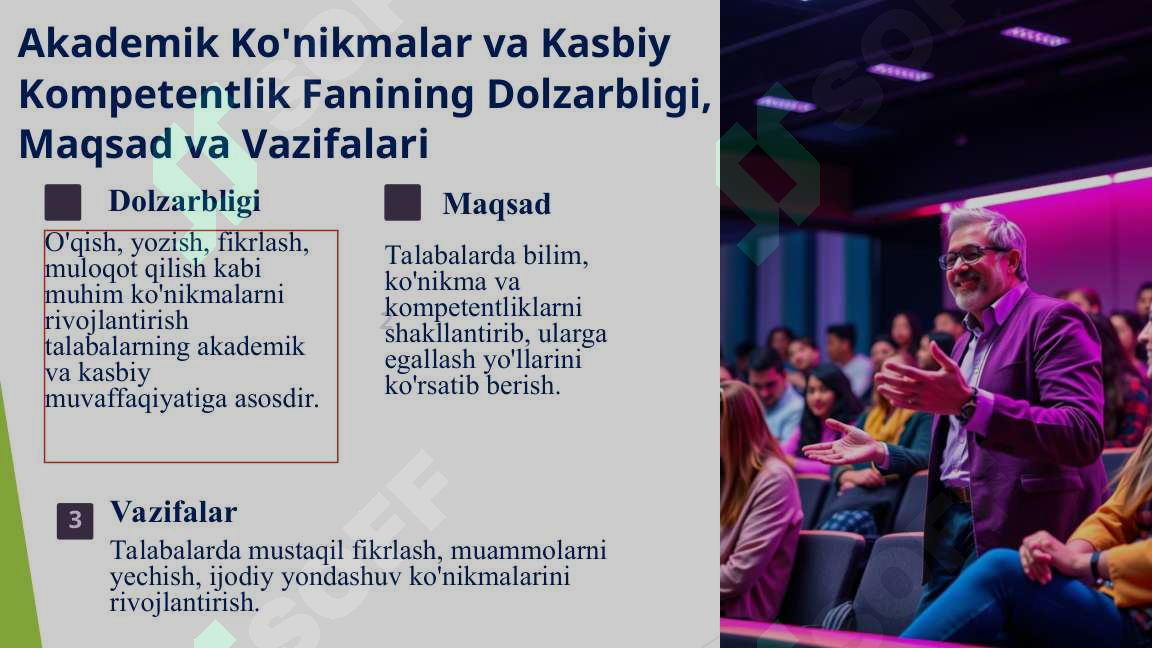 Akademik Ko'nikmalar va Kasbiy Kompetentlik Fanining Dolzarbligi, Maqsad va Vazifalari

Dolzarbligi

O'qish, yozish, fikrlash, muloqot qilish kabi muhim ko'nikmalarni rivojlantirish talabalarning akademik va kasbiy muvaffaqiyatiga asosdir.

Maqsad

Talabalarda bilim, ko'nikma va kompetentliklarni shakllantirib, ularga egallash yo'llarini ko'rsatib berish.

3

Vazifalar

Talabalarda mustaqil fikrlash, muammolarni yechish, ijodiy yondashuv ko'nikmalarini rivojlantirish.

SOFF